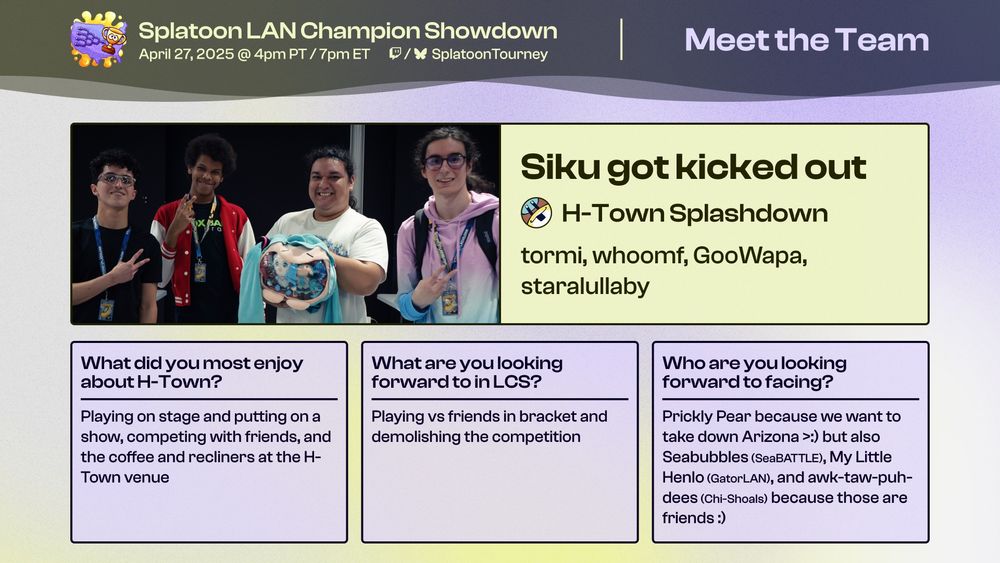 Splatoon LAN Champion Showdown
April 27, 2025 @ 4pm PT / 7pm ET
/ SplatoonTourney

Meet the Team

Siku got kicked out

H-Town Splashdown

tormi, whoomf, GooWapa, staralullaby

What did you most enjoy about H-Town?

Playing on stage and putting on a show, competing with friends, and the coffee and recliners at the H-Town venue

What are you looking forward to in LCS?

Playing vs friends in bracket and demolishing the competition

Who are you looking forward to facing?

Prickly Pear because we want to take down Arizona >:) but also Seabubbles (SeaBATTLE), My Little Henlo (GatorLAN), and awk-taw-puh-dees (Chi-Shoals) because those are friends :)